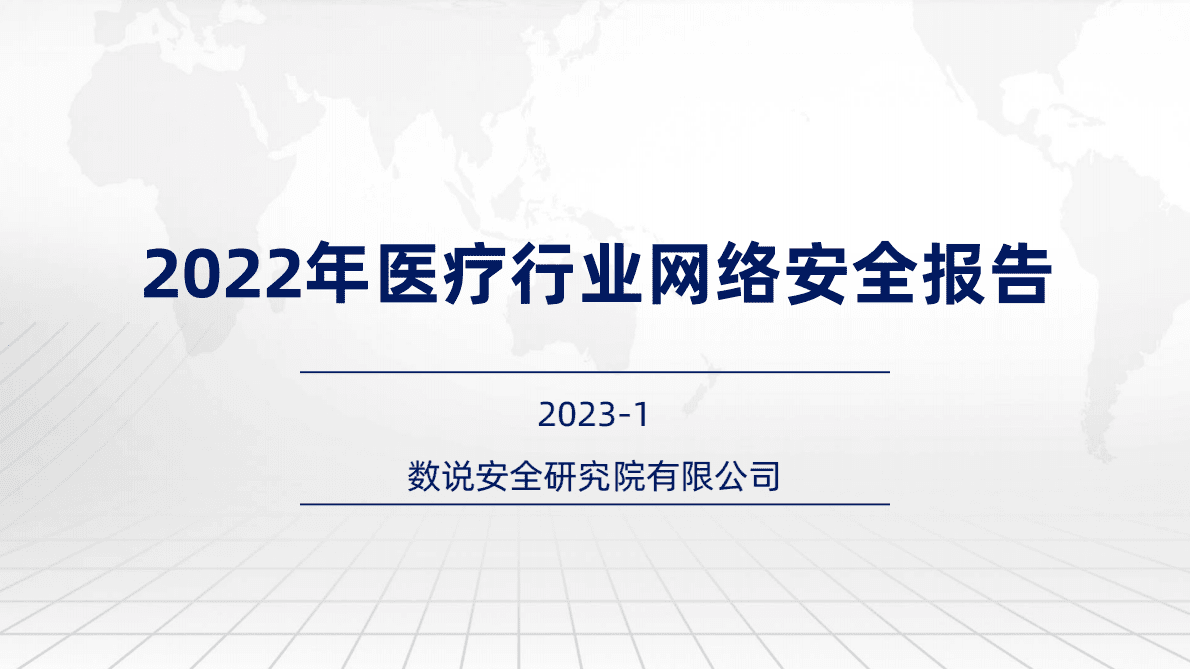 2022年医疗行业网络安全报告

2023-1

数说安全研究院有限公司